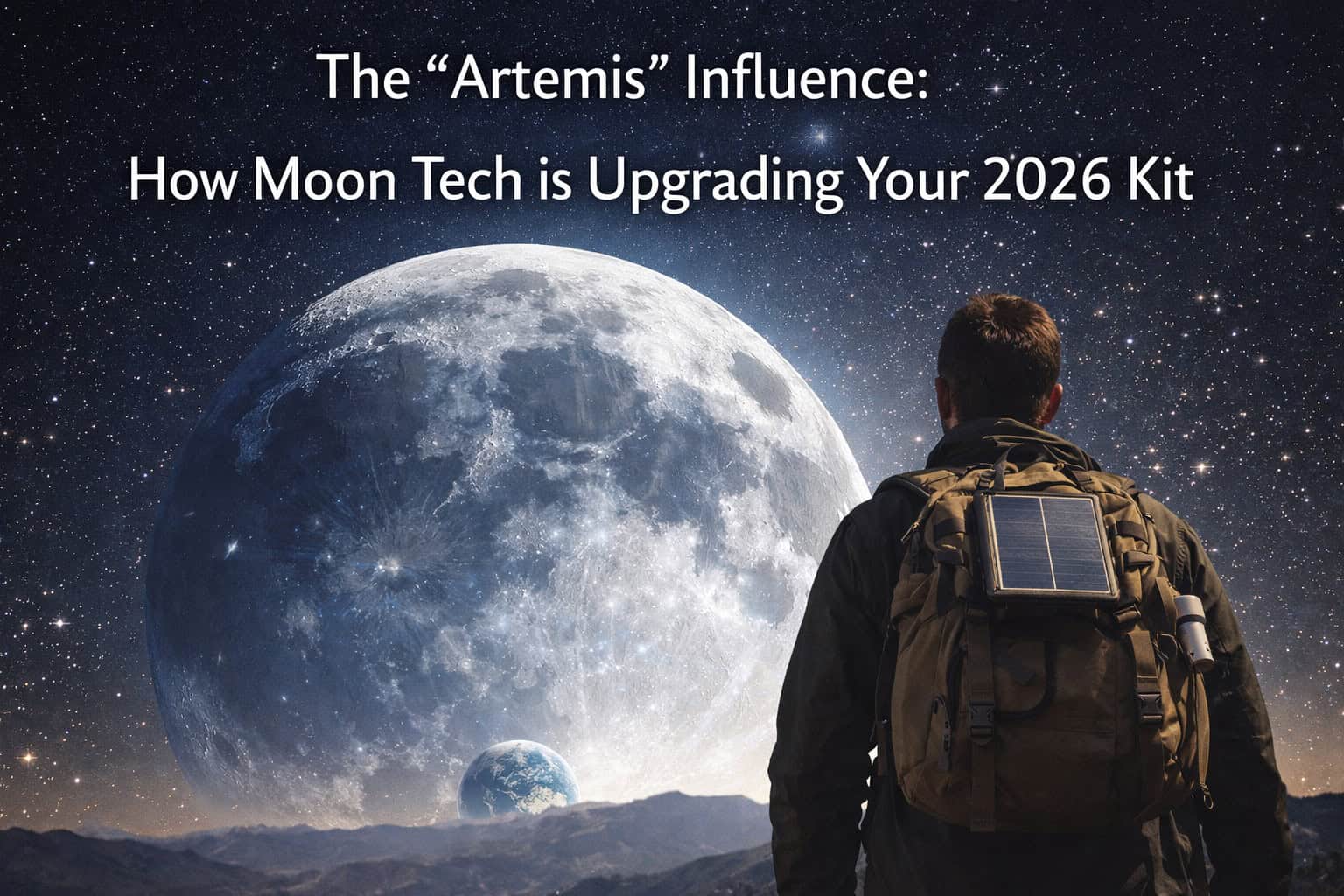 The “Artemis” Influence:
How Moon Tech is Upgrading Your 2026 Kit